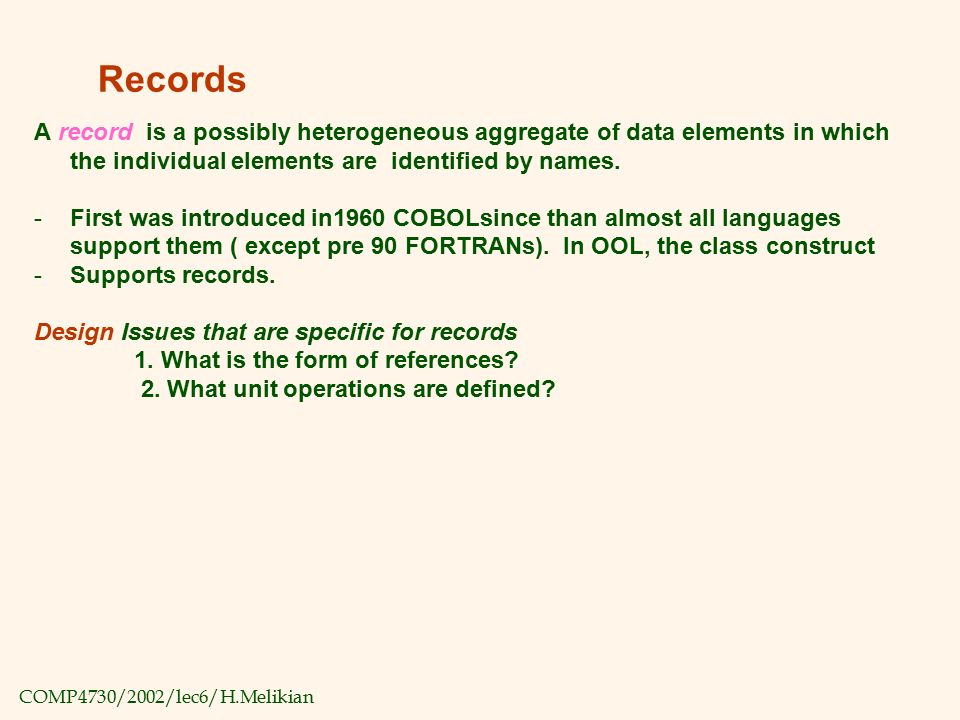 Records

A record is a possibly heterogeneous aggregate of data elements in which the individual elements are identified by names.

- First was introduced in1960 COBOLsince than almost all languages support them ( except pre 90 FORTRANs). In OOL, the class construct
- Supports records.

Design Issues that are specific for records
1. What is the form of references?
2. What unit operations are defined?

COMP4730/2002/lec6/H.Melikian